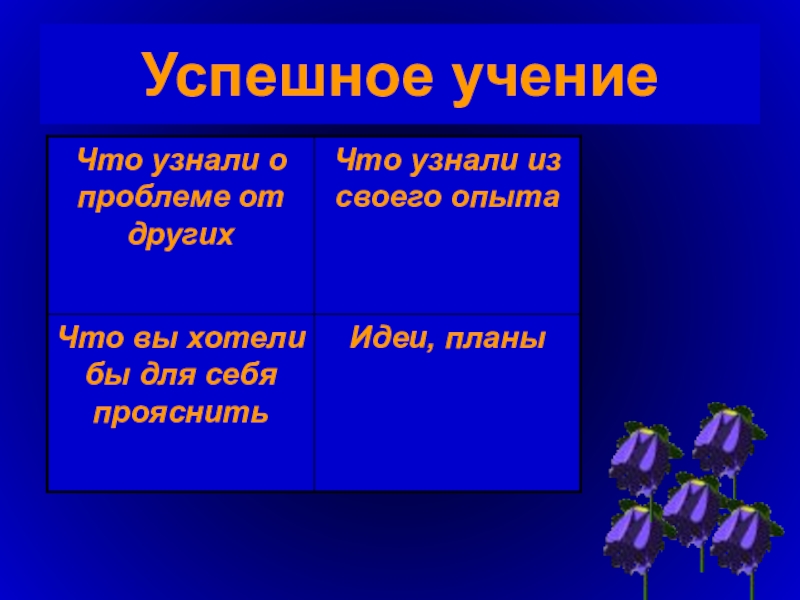 Успешное учение

| Что узнали о проблеме от других | Что узнали из своего опыта |
|---|---|
| Что вы хотели бы для себя прояснить | Идеи, планы |